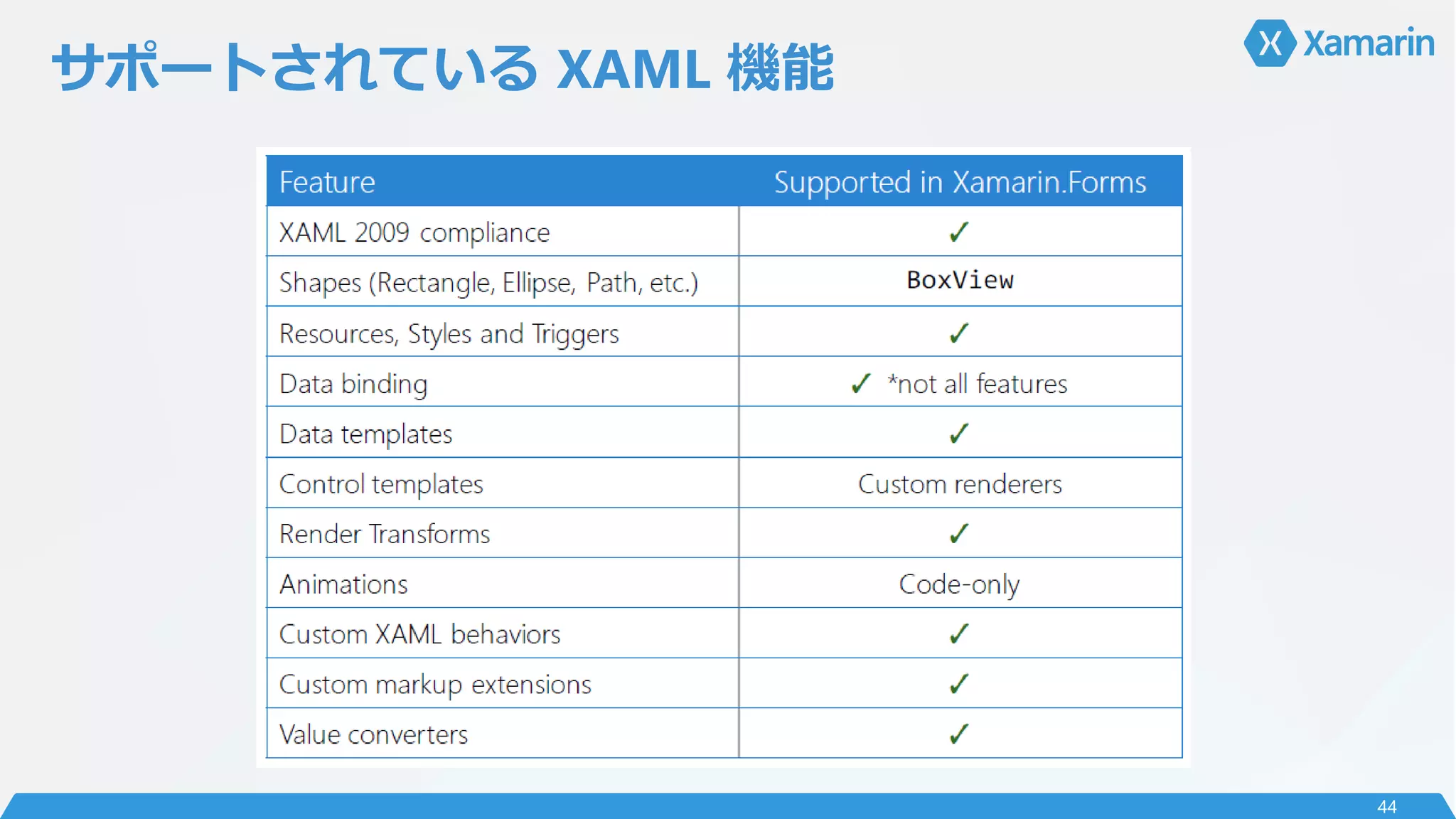 サポートされている XAML 機能

Xamarin

| Feature | Supported in Xamarin.Forms |
|---|---|
| XAML 2009 compliance | ✓ |
| Shapes (Rectangle, Ellipse, Path, etc.) | BoxView |
| Resources, Styles and Triggers | ✓ |
| Data binding | ✓ *not all features |
| Data templates | ✓ |
| Control templates | Custom renderers |
| Render Transforms | ✓ |
| Animations | Code-only |
| Custom XAML behaviors | ✓ |
| Custom markup extensions | ✓ |
| Value converters | ✓ |

44